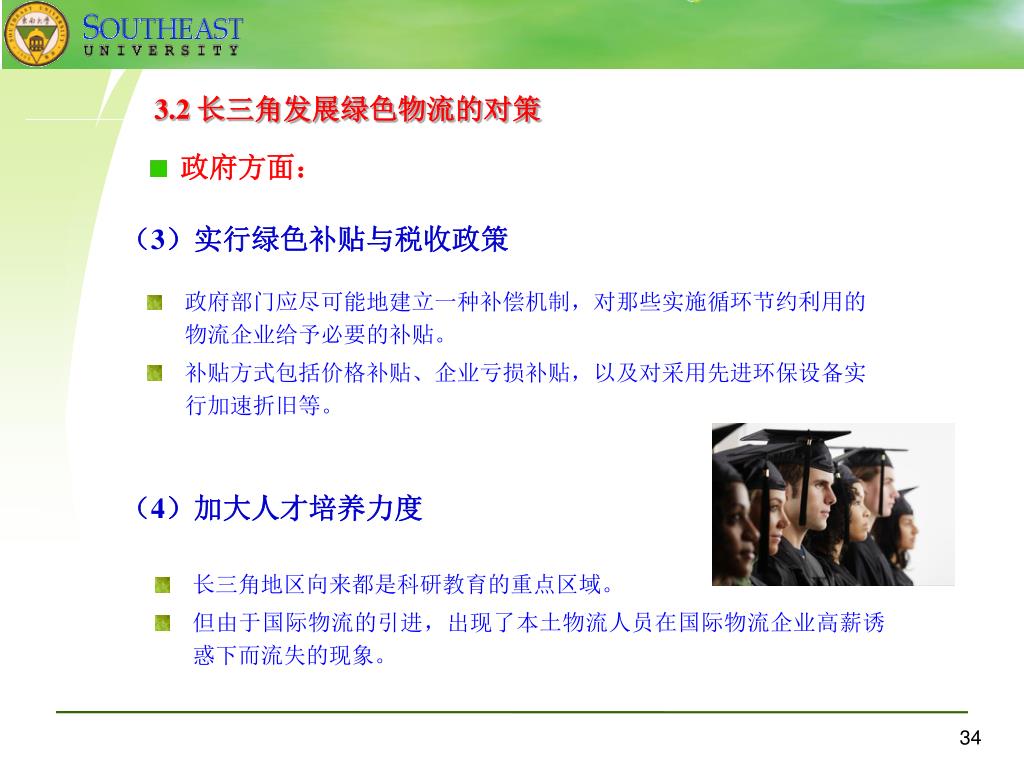 SOUTHEAST
UNIVERSITY

3.2 长三角发展绿色物流的对策

政府方面：

（3）实行绿色补贴与税收政策

政府部门应尽可能地建立一种补偿机制，对那些实施循环节约利用的物流企业给予必要的补贴。

补贴方式包括价格补贴、企业亏损补贴，以及对采用先进环保设备实行加速折旧等。

（4）加大人才培养力度

长三角地区向来都是科研教育的重点区域。

但由于国际物流的引进，出现了本土物流人员在国际物流企业高薪诱惑下而流失的现象。

34